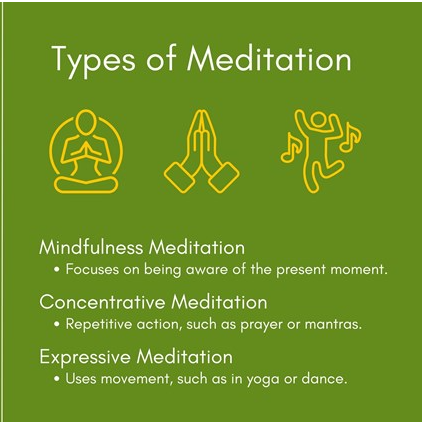 Types of Meditation

Mindfulness Meditation
• Focuses on being aware of the present moment.

Concentrative Meditation
• Repetitive action, such as prayer or mantras.

Expressive Meditation
• Uses movement, such as in yoga or dance.